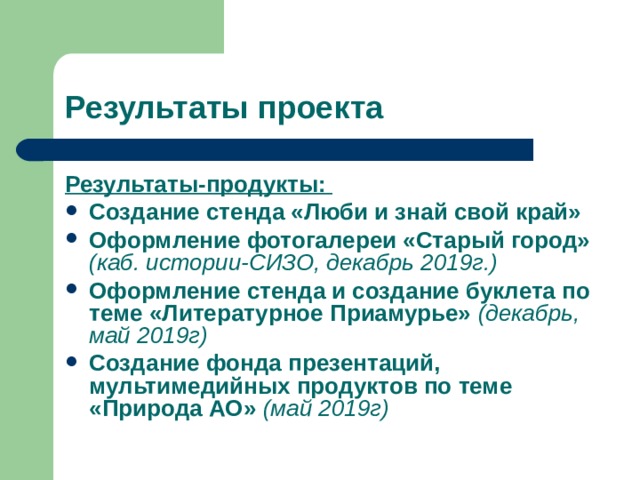 Результаты проекта

Результаты-продукты:

- Создание стенда «Люби и знай свой край»
- Оформление фотогалереи «Старый город» (каб. истории-СИЗО, декабрь 2019г.)
- Оформление стенда и создание буклета по теме «Литературное Приамурье» (декабрь, май 2019г)
- Создание фонда презентаций, мультимедийных продуктов по теме «Природа АО» (май 2019г)